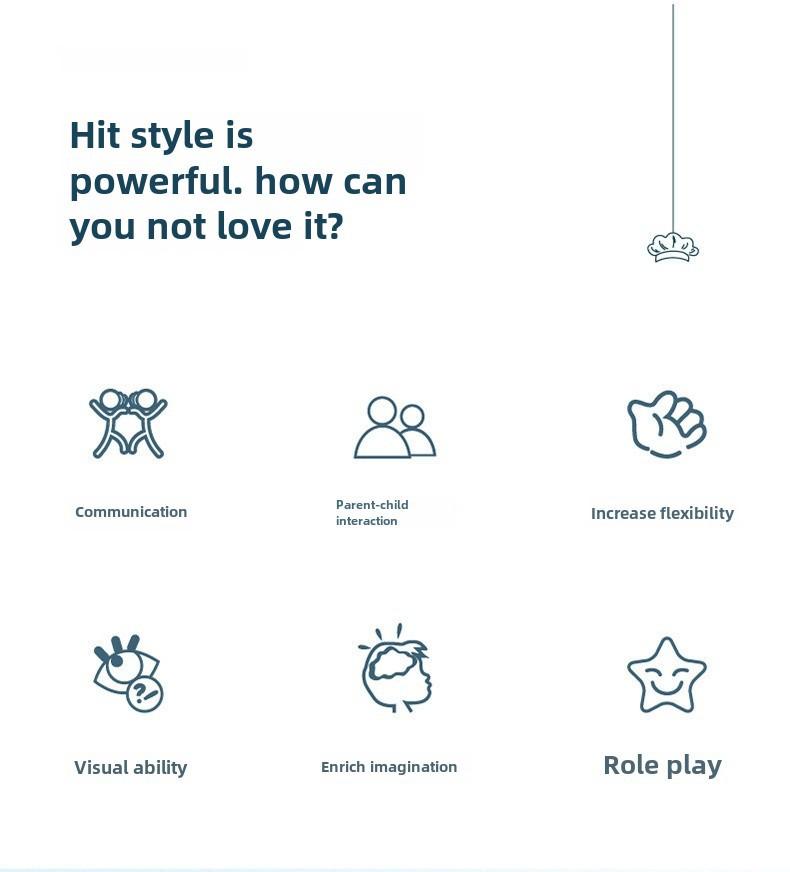 Hit style is powerful. how can you not love it?

Communication

Parent-child interaction

Increase flexibility

Visual ability

Enrich imagination

Role play